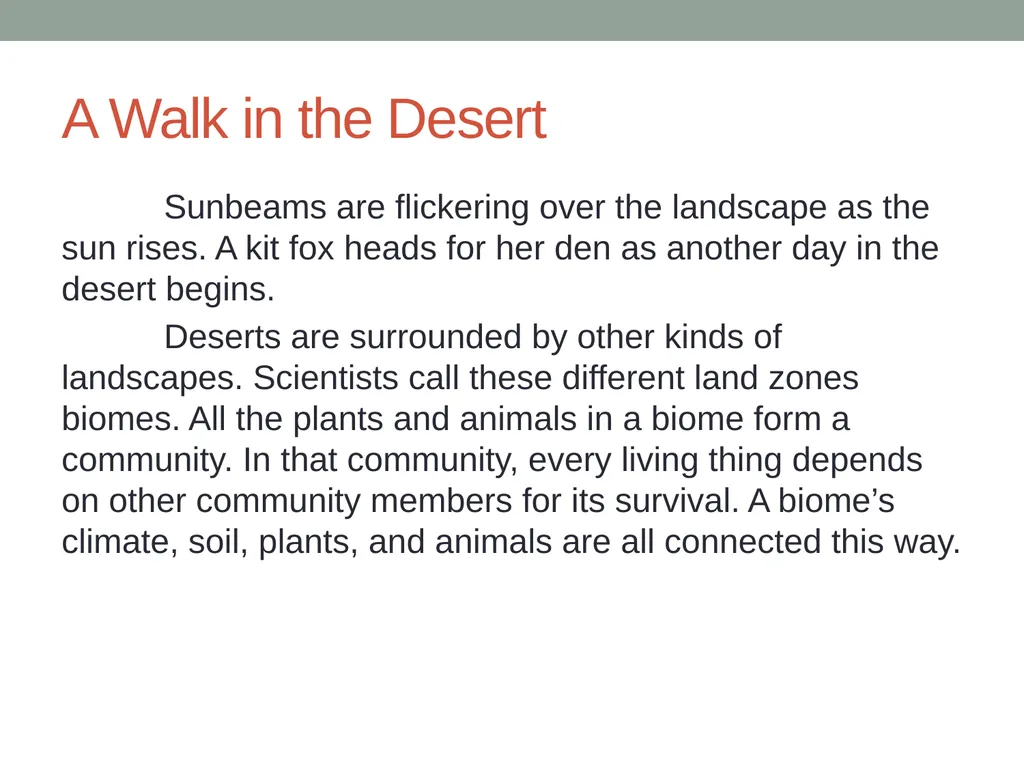 A Walk in the Desert

Sunbeams are flickering over the landscape as the sun rises. A kit fox heads for her den as another day in the desert begins.

Deserts are surrounded by other kinds of landscapes. Scientists call these different land zones biomes. All the plants and animals in a biome form a community. In that community, every living thing depends on other community members for its survival. A biome’s climate, soil, plants, and animals are all connected this way.